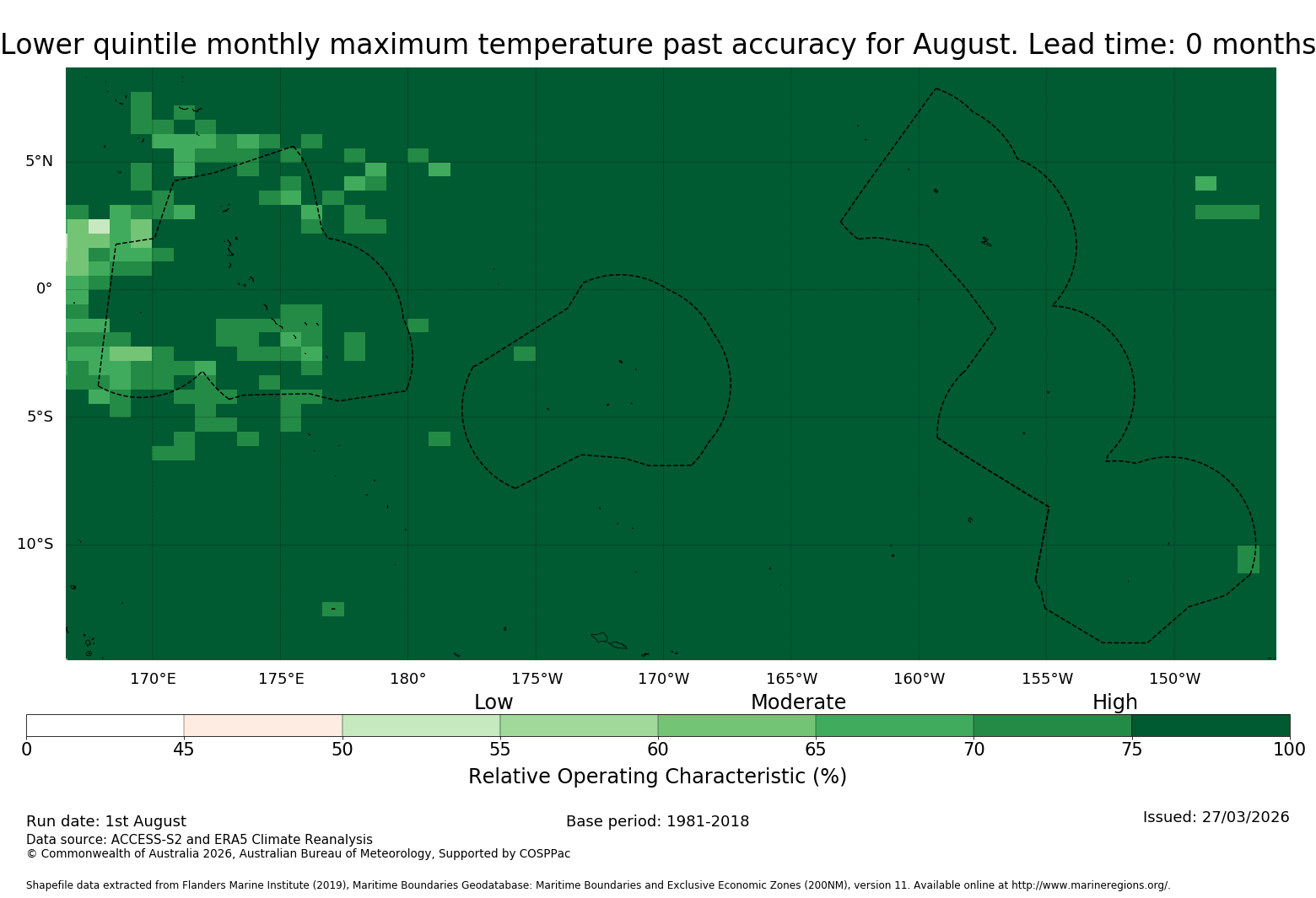 Lower quintile monthly maximum temperature past accuracy for August. Lead time: 0 months

5°N
0°
5°S
10°S

170°E 175°E 180° 175°W 170°W 165°W 160°W 155°W 150°W

Low
Moderate
High

0 45 50 55 60 65 70 75 100

Relative Operating Characteristic (%)

Run date: 1st August
Base period: 1981-2018
Issued: 27/03/2026
Data source: ACCESS-S2 and ERA5 Climate Reanalysis
© Commonwealth of Australia 2026, Australian Bureau of Meteorology, Supported by COSPPac

Shapefile data extracted from Flanders Marine Institute (2019), Maritime Boundaries Geodatabase: Maritime Boundaries and Exclusive Economic Zones (200NM), version 11. Available online at http://www.marineregions.org/.